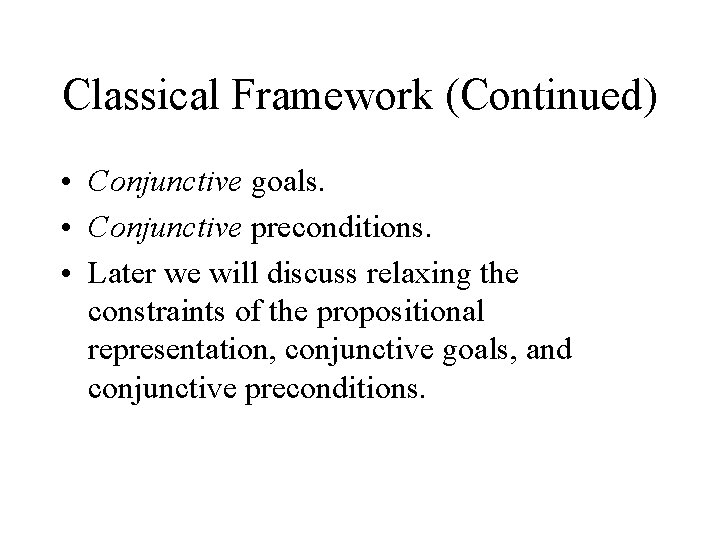 Classical Framework (Continued)

• Conjunctive goals.
• Conjunctive preconditions.
• Later we will discuss relaxing the constraints of the propositional representation, conjunctive goals, and conjunctive preconditions.